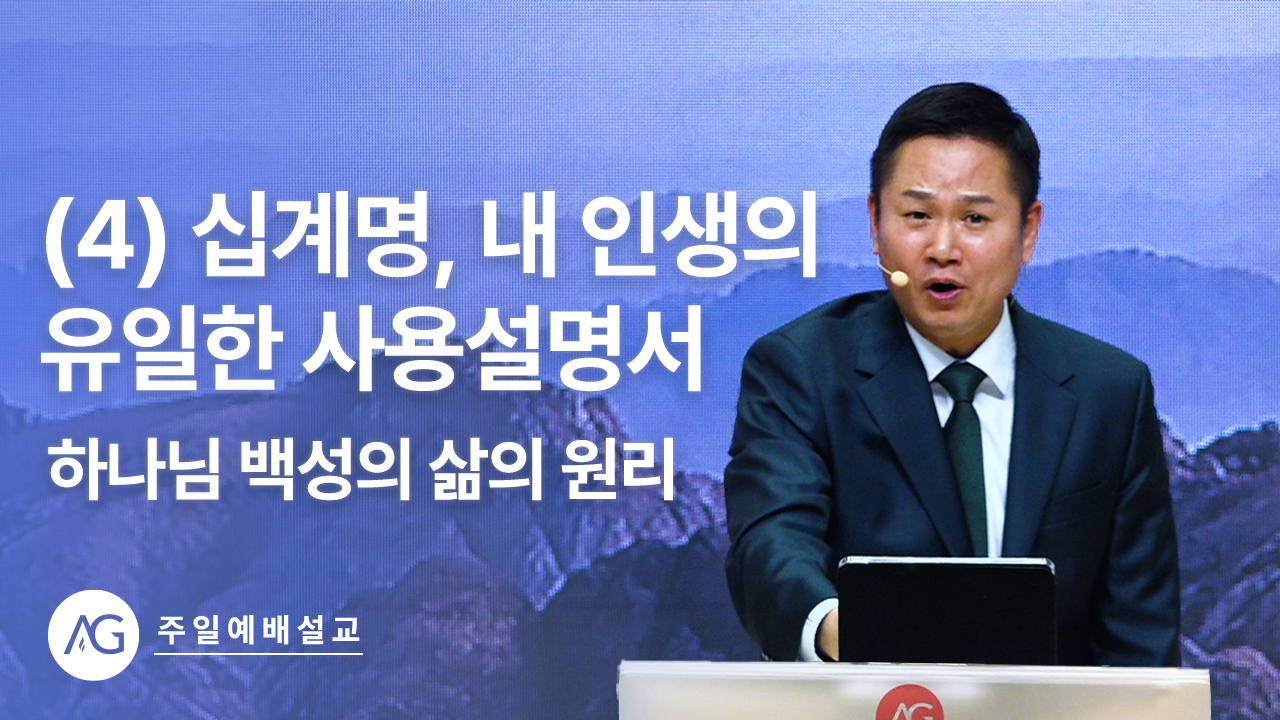 (4) 십계명, 내 인생의 유일한 사용설명서

하나님 백성의 삶의 원리

AG 주일예배설교

AG